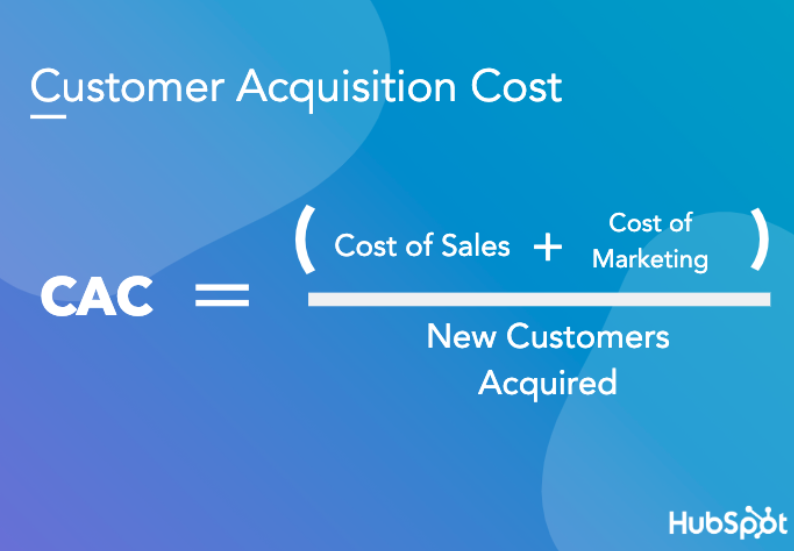 Customer Acquisition Cost

$\text{CAC} = \frac{(\text{Cost of Sales} + \text{Cost of Marketing})}{\text{New Customers Acquired}}$

HubSpot